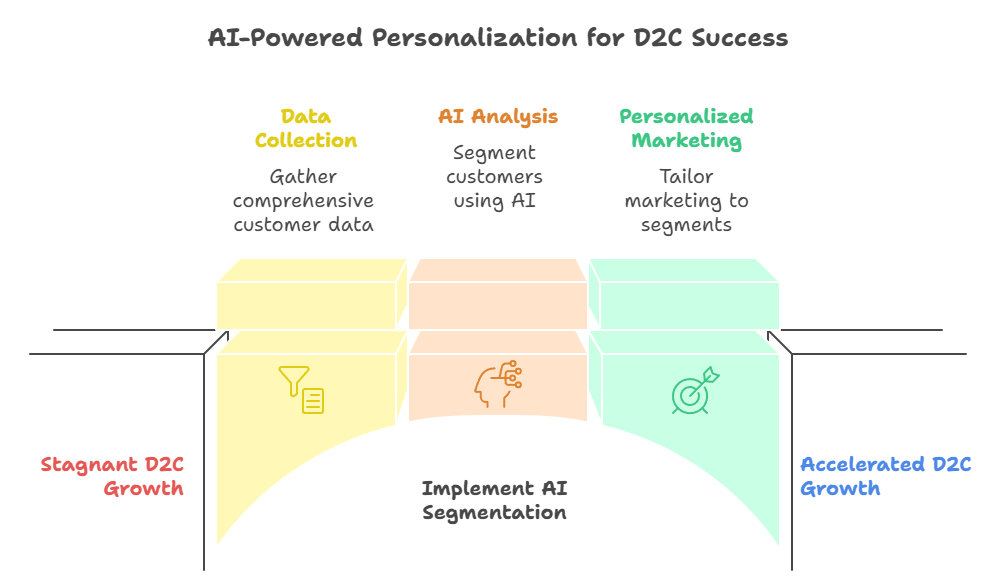 AI-Powered Personalization for D2C Success

Data Collection

Gather comprehensive customer data

AI Analysis

Segment customers using AI

Personalized Marketing

Tailor marketing to segments

Stagnant D2C Growth

Implement AI Segmentation

Accelerated D2C Growth